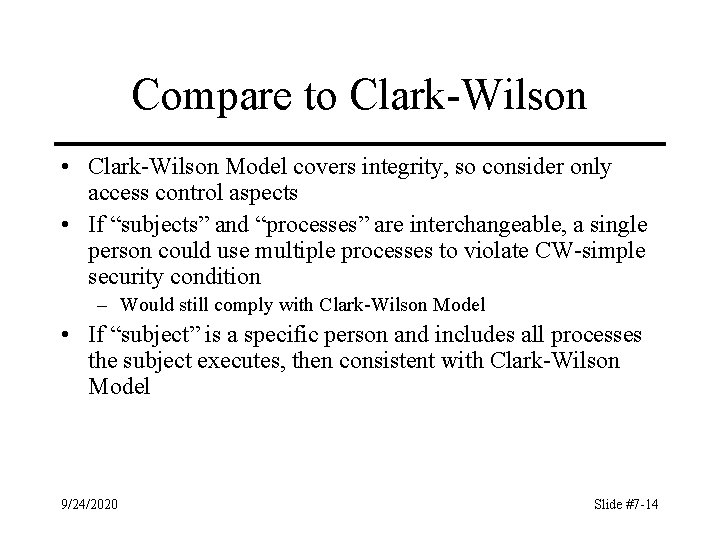 Compare to Clark-Wilson

• Clark-Wilson Model covers integrity, so consider only access control aspects
• If “subjects” and “processes” are interchangeable, a single person could use multiple processes to violate CW-simple security condition
– Would still comply with Clark-Wilson Model
• If “subject” is a specific person and includes all processes the subject executes, then consistent with Clark-Wilson Model

9/24/2020

Slide #7-14